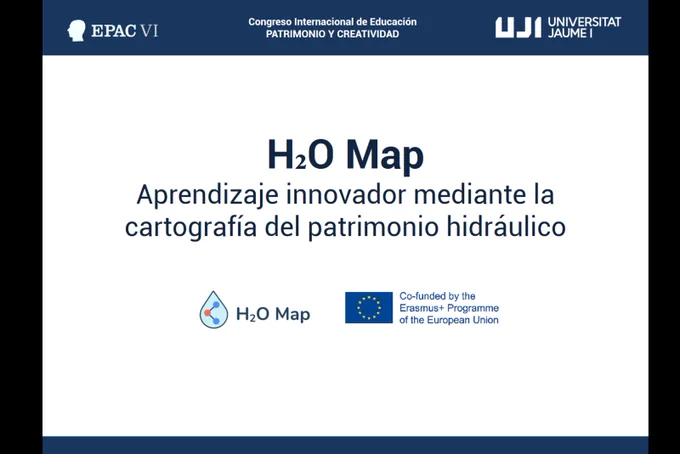 EPAC VI

Congreso Internacional de Educación
PATRIMONIO Y CREATIVIDAD

UJI UNIVERSITAT JAUME I

$H_2O$ Map
Aprendizaje innovador mediante la cartografía del patrimonio hidráulico

$H_2O$ Map

Co-funded by the Erasmus+ Programme of the European Union